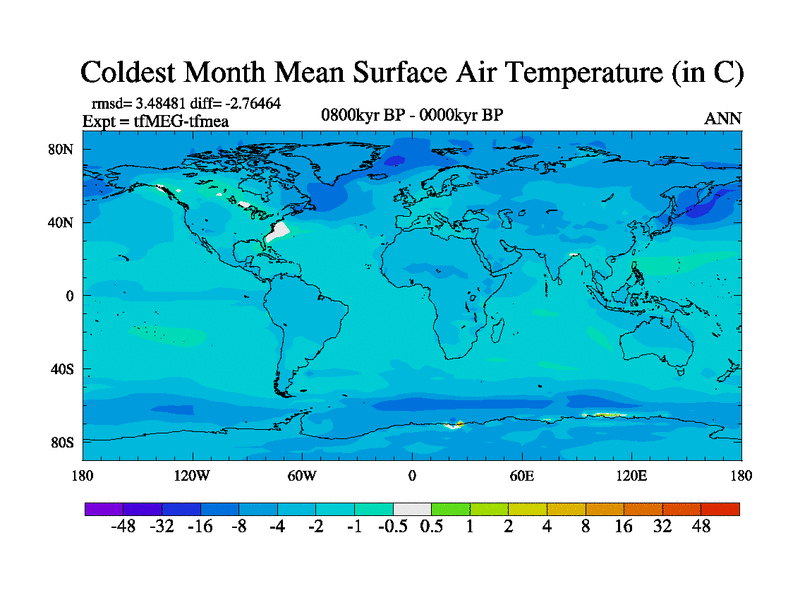 Coldest Month Mean Surface Air Temperature (in C)

rmsd= 3.48481 diff= -2.76464
Expt = tfMEG-tfmea

0800kyr BP - 0000kyr BP

ANN

80N
40N
0
40S
80S

180
120W
60W
0
60E
120E
180

-48 -32 -16 -8 -4 -2 -1 -0.5 0.5 1 2 4 8 16 32 48